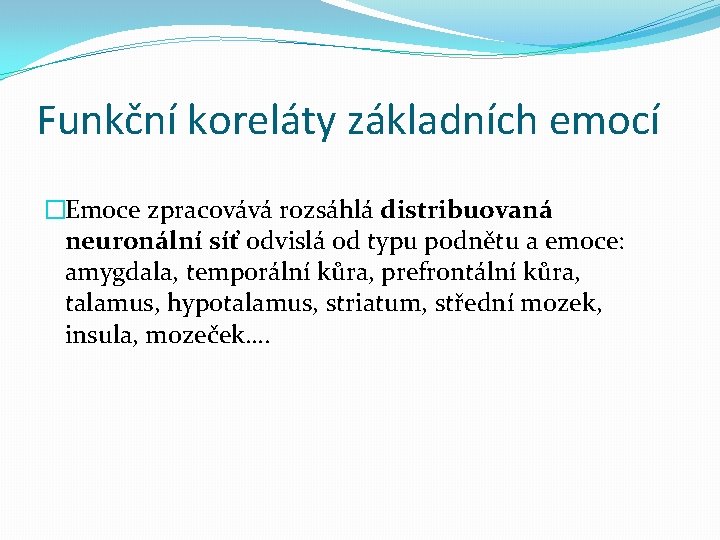 Funkční koreláty základních emocí

Emoce zpracovává rozsáhlá distribuovaná neuronální síť odvislá od typu podnětu a emoce: amygdala, temporální kůra, prefrontální kůra, talamus, hypotalamus, striatum, střední mozek, insula, mozeček….